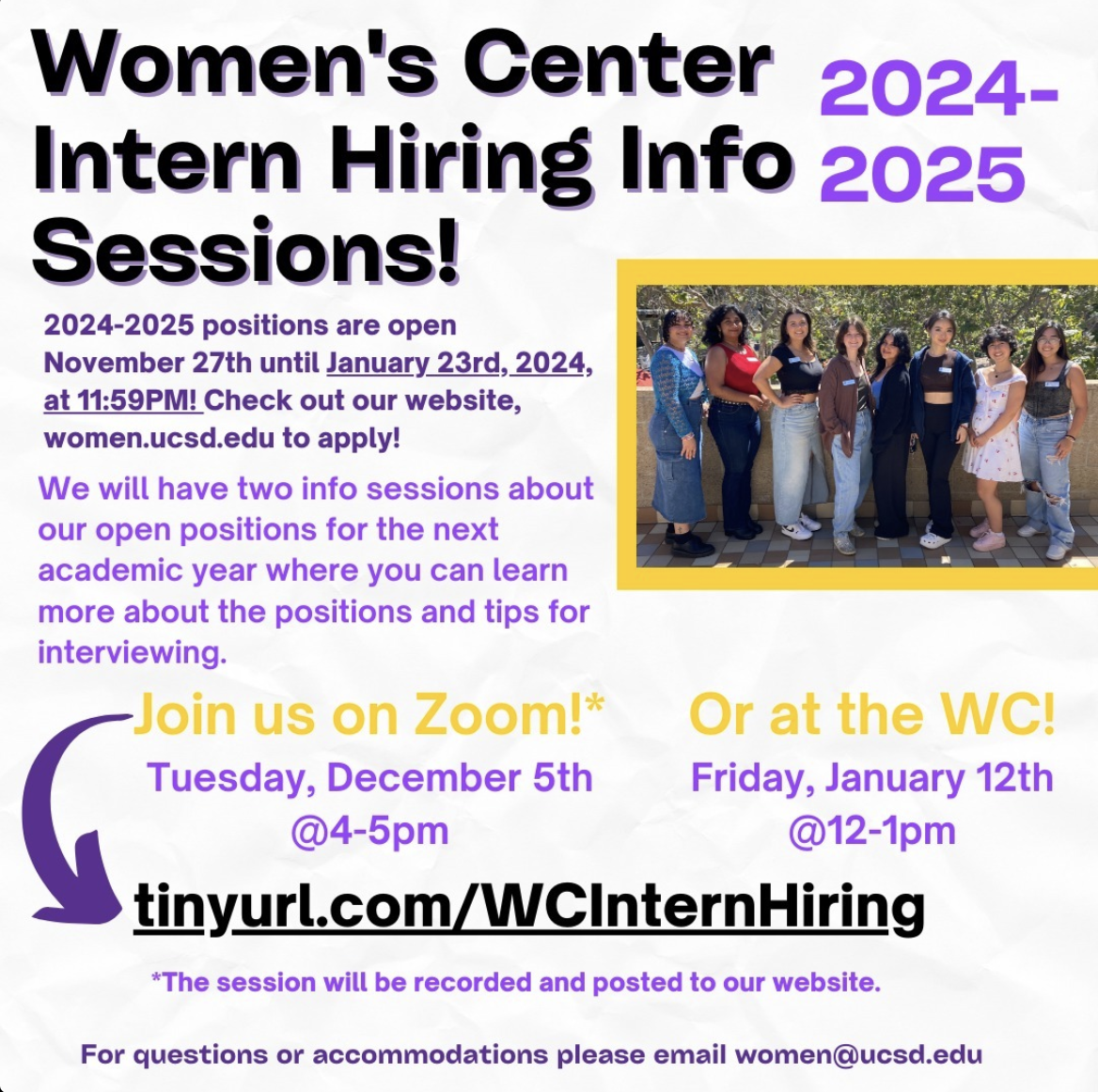 Women's Center Intern Hiring Info Sessions!

2024-2025

2024-2025 positions are open November 27th until January 23rd, 2024, at 11:59PM! Check out our website, women.ucsd.edu to apply!

We will have two info sessions about our open positions for the next academic year where you can learn more about the positions and tips for interviewing.

Join us on Zoom!*
Tuesday, December 5th
@4-5pm

Or at the WC!
Friday, January 12th
@12-1pm

tinyurl.com/WCInternHiring

*The session will be recorded and posted to our website.

For questions or accommodations please email women@ucsd.edu